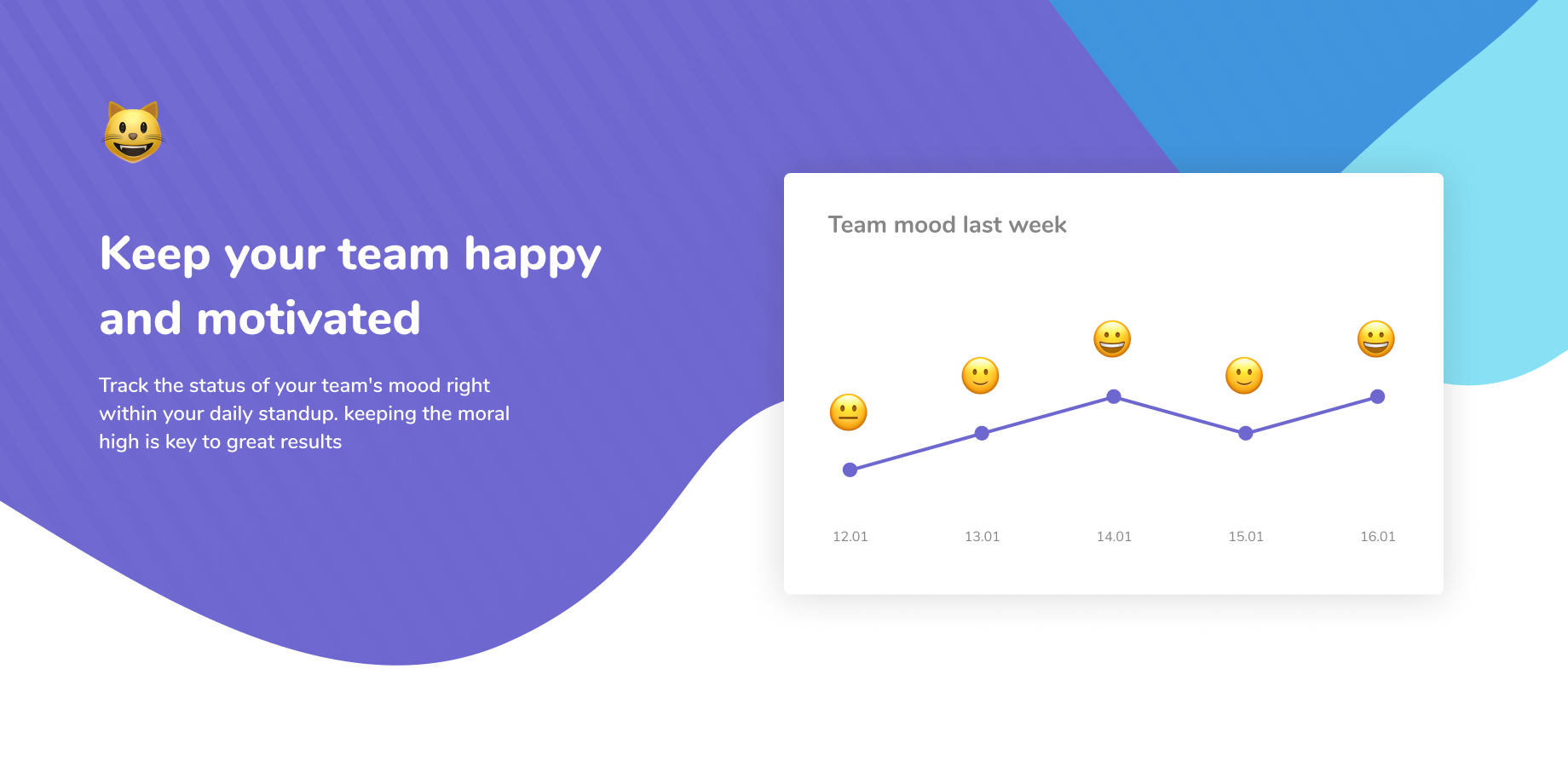 Keep your team happy and motivated

Track the status of your team's mood right within your daily standup. keeping the moral high is key to great results

Team mood last week

12.01
13.01
14.01
15.01
16.01